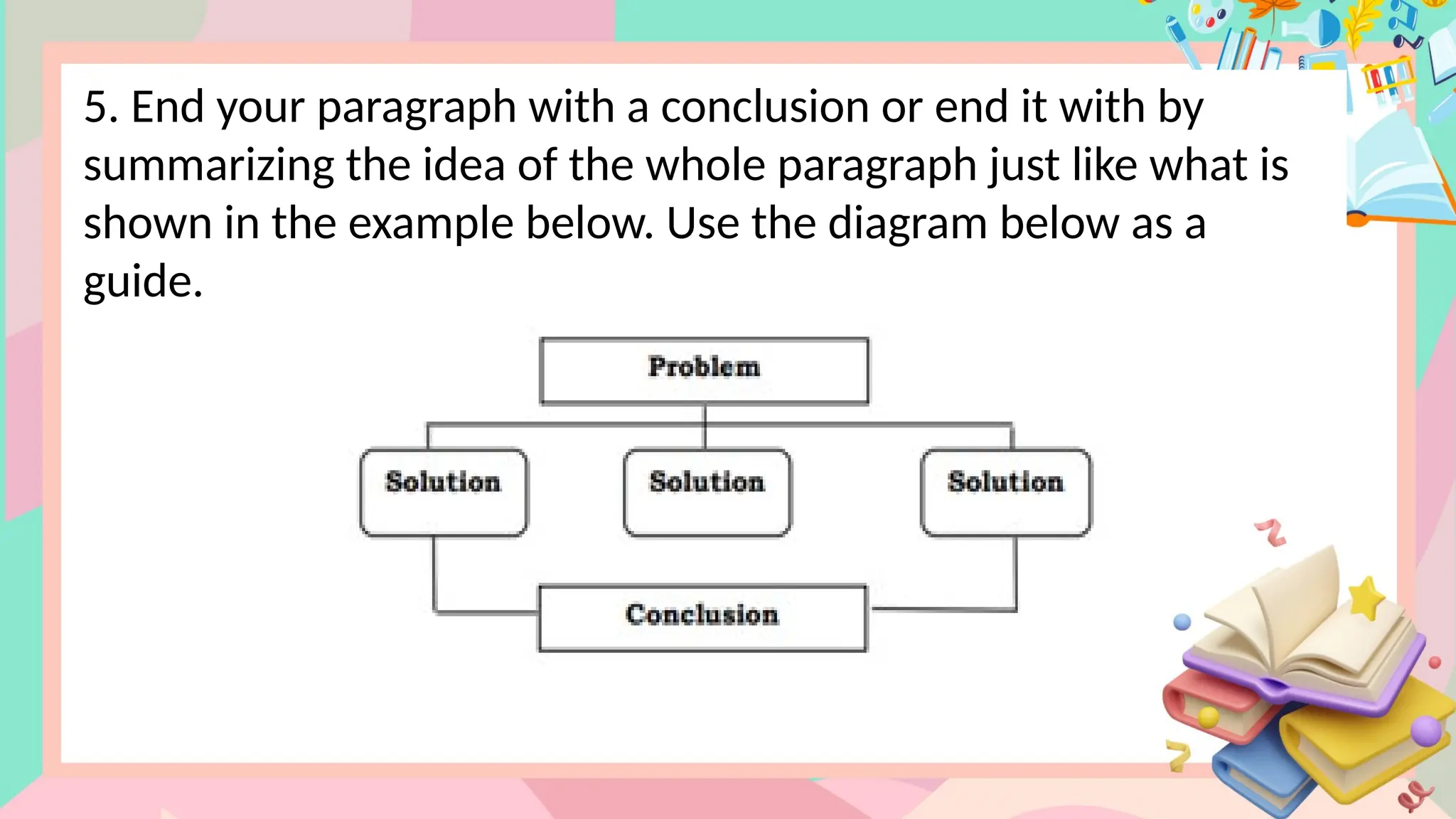 5. End your paragraph with a conclusion or end it with by summarizing the idea of the whole paragraph just like what is shown in the example below. Use the diagram below as a guide.

Problem

Solution

Solution

Solution

Conclusion